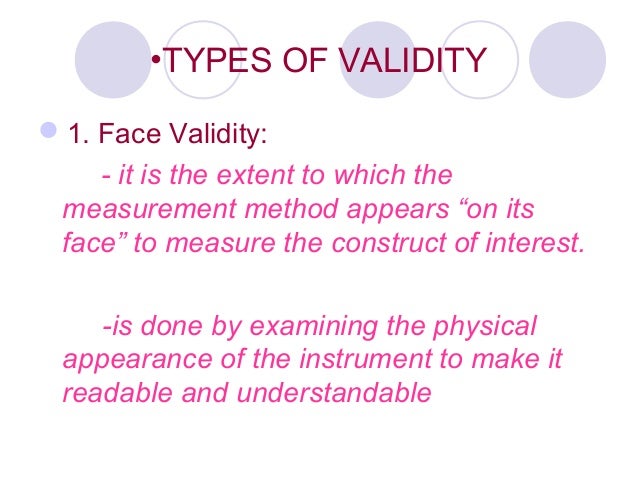 •TYPES OF VALIDITY

1. Face Validity:

- it is the extent to which the measurement method appears “on its face” to measure the construct of interest.

-is done by examining the physical appearance of the instrument to make it readable and understandable